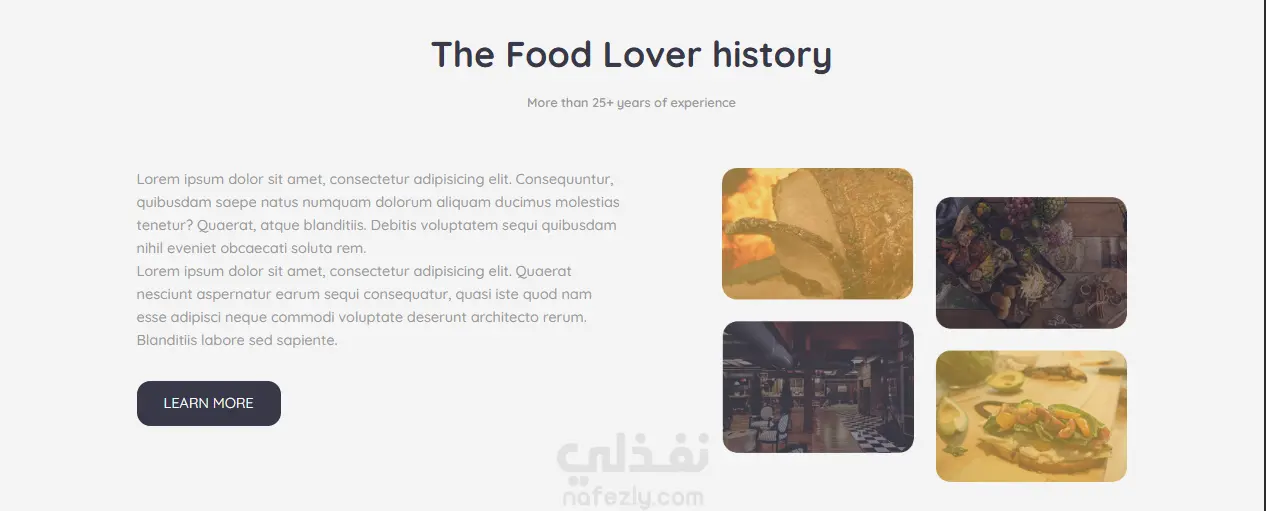 The Food Lover history

More than 25+ years of experience

Lorem ipsum dolor sit amet, consectetur adipisicing elit. Consequuntur, quibusdam saepe natus numquam dolorum aliquam ducimus molestias tenetur? Quaerat, atque blanditiis. Debitis voluptatem sequi quibusdam nihil eveniet obcaecati soluta rem.
Lorem ipsum dolor sit amet, consectetur adipisicing elit. Quaerat nesciunt aspernatur earum sequi consequatur, quasi iste quod nam esse adipisci neque commodi voluptate deserunt architecto rerum. Blanditiis labore sed sapiente.

LEARN MORE

نفذلي
nafezly.com